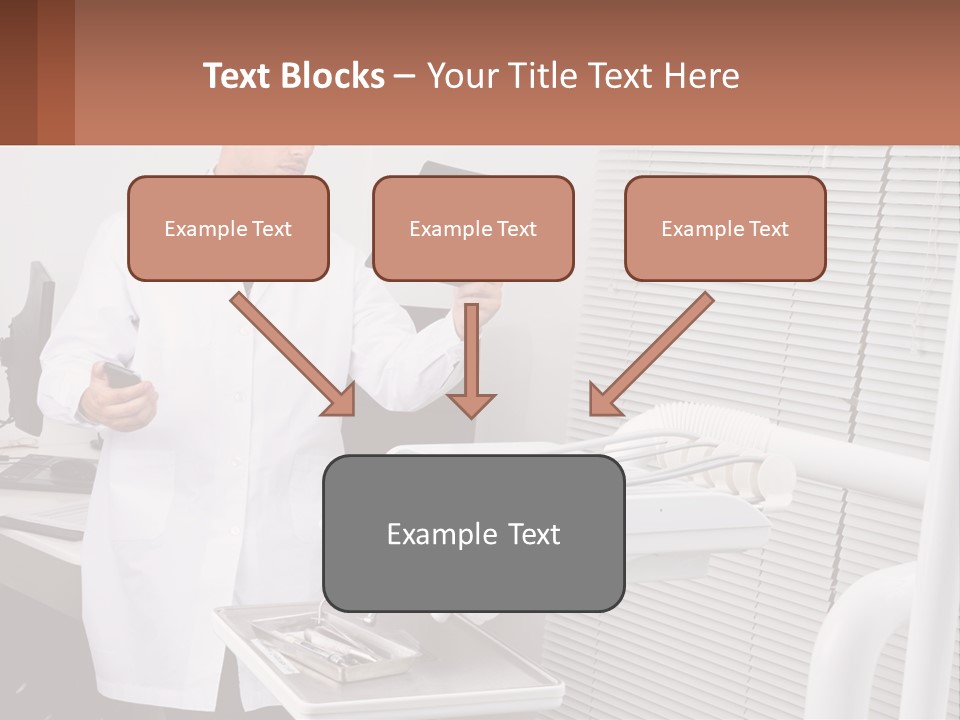 Text Blocks – Your Title Text Here

Example Text

Example Text

Example Text

Example Text